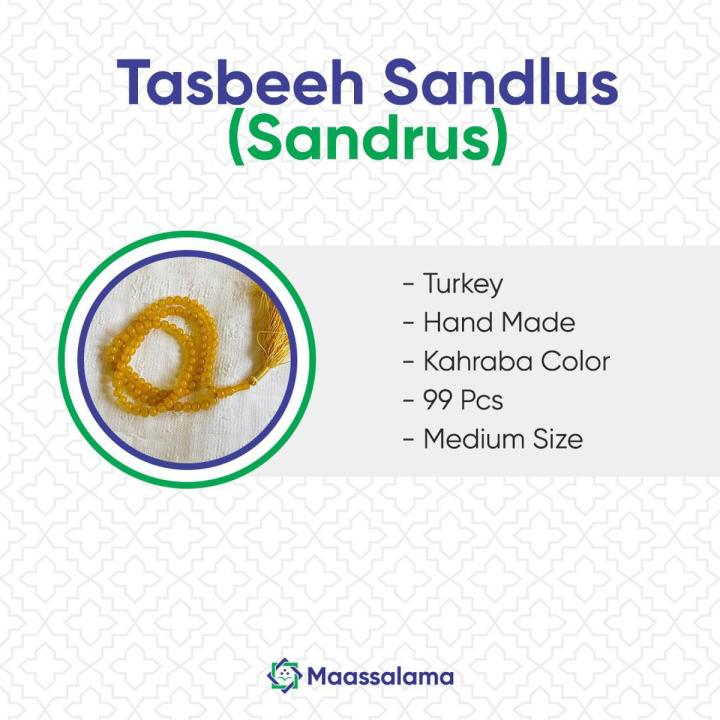 Tasbeeh Sandlus (Sandrus)

- Turkey
- Hand Made
- Kahraba Color
- 99 Pcs
- Medium Size

Maassalama